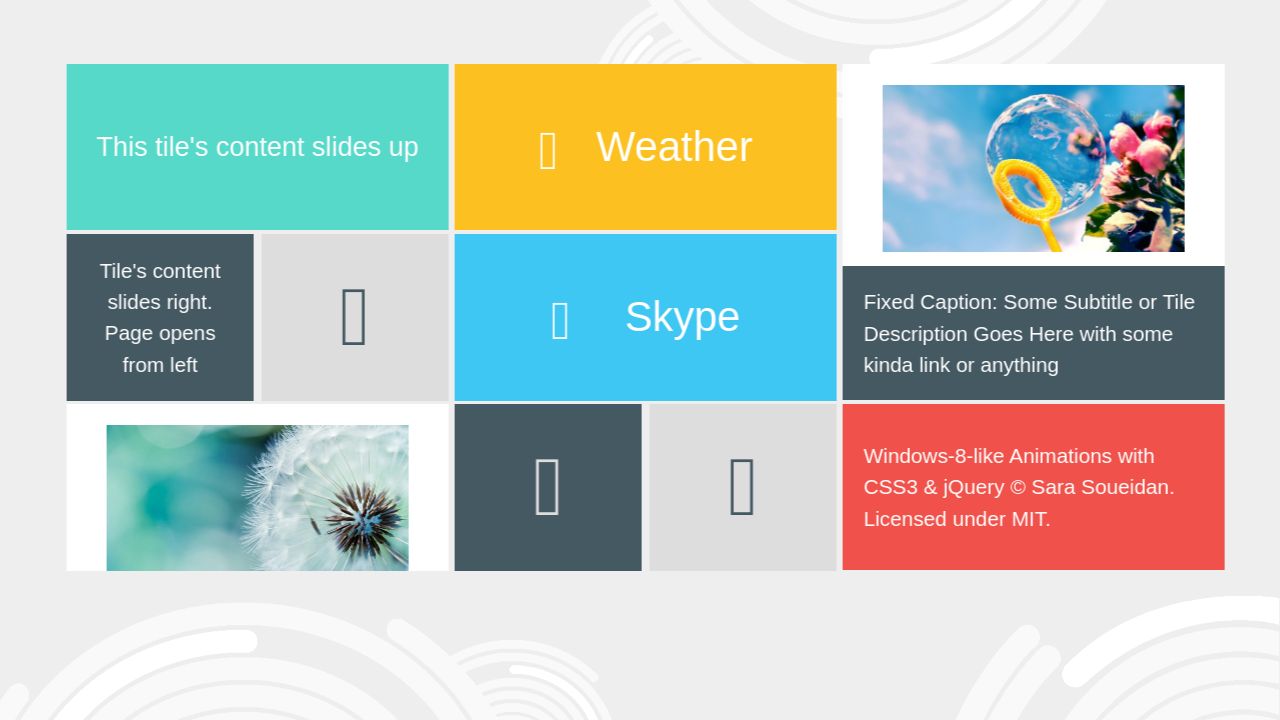 This tile's content slides up

Weather

Tile's content slides right. Page opens from left

Skype

Fixed Caption: Some Subtitle or Tile Description Goes Here with some kinda link or anything

Windows-8-like Animations with CSS3 & jQuery © Sara Soueidan. Licensed under MIT.